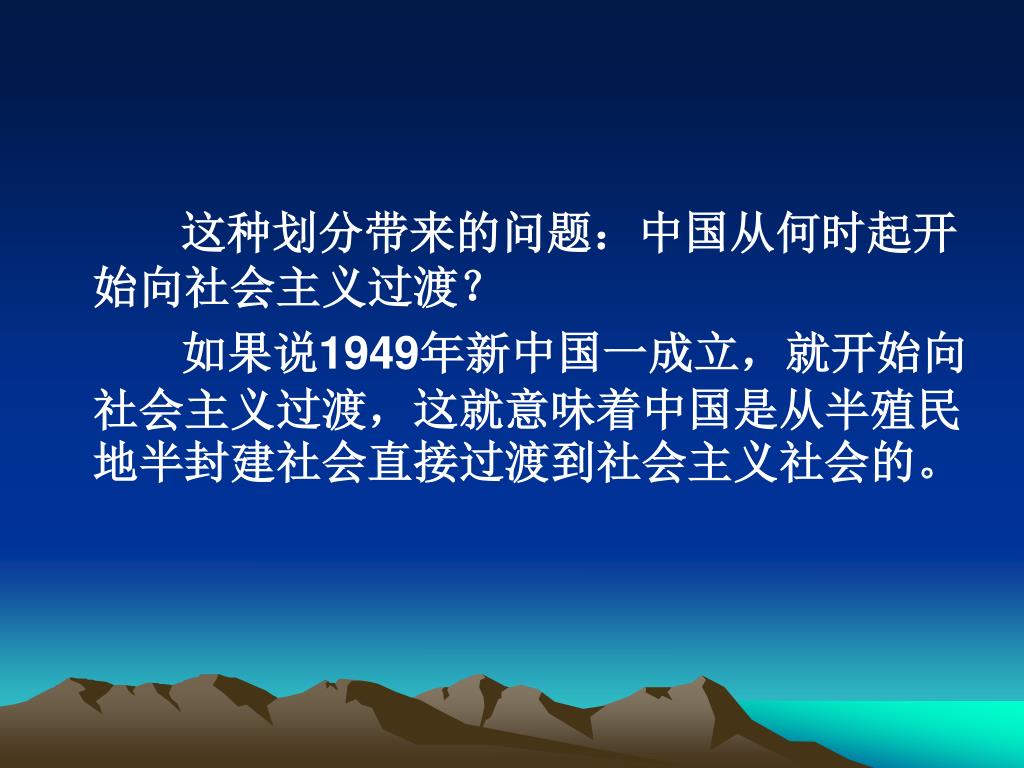 这种划分带来的问题：中国从何时起开始向社会主义过渡？

如果说1949年新中国一成立，就开始向社会主义过渡，这就意味着中国是从半殖民地半封建社会直接过渡到社会主义社会的。